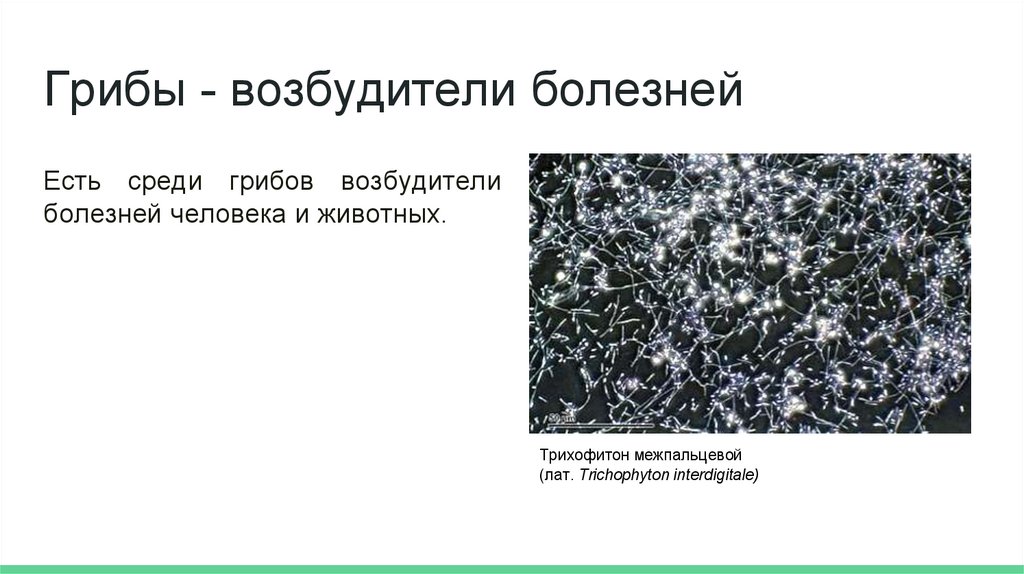 Грибы - возбудители болезней

Есть среди грибов возбудители болезней человека и животных.

50 μm

Трихофитон межпальцевой
(лат. Trichophyton interdigitale)